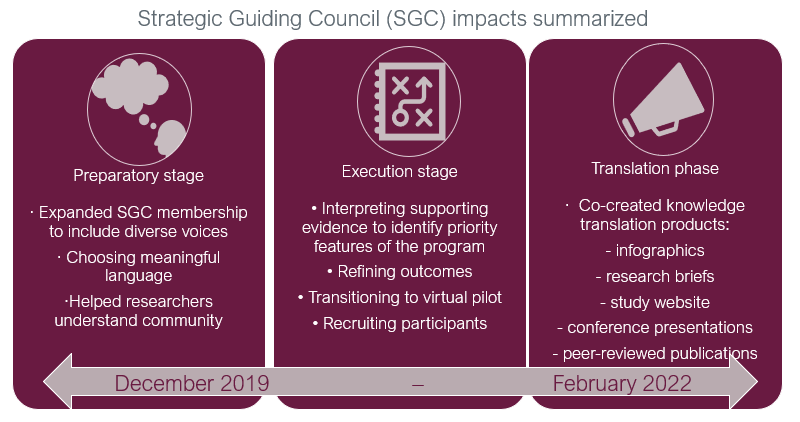 Strategic Guiding Council (SGC) impacts summarized

Preparatory stage

· Expanded SGC membership to include diverse voices

· Choosing meaningful language

·Helped researchers understand community

Execution stage

• Interpreting supporting evidence to identify priority features of the program

• Refining outcomes

• Transitioning to virtual pilot

• Recruiting participants

Translation phase

· Co-created knowledge translation products:

- infographics

- research briefs

- study website

- conference presentations

- peer-reviewed publications

December 2019 – February 2022